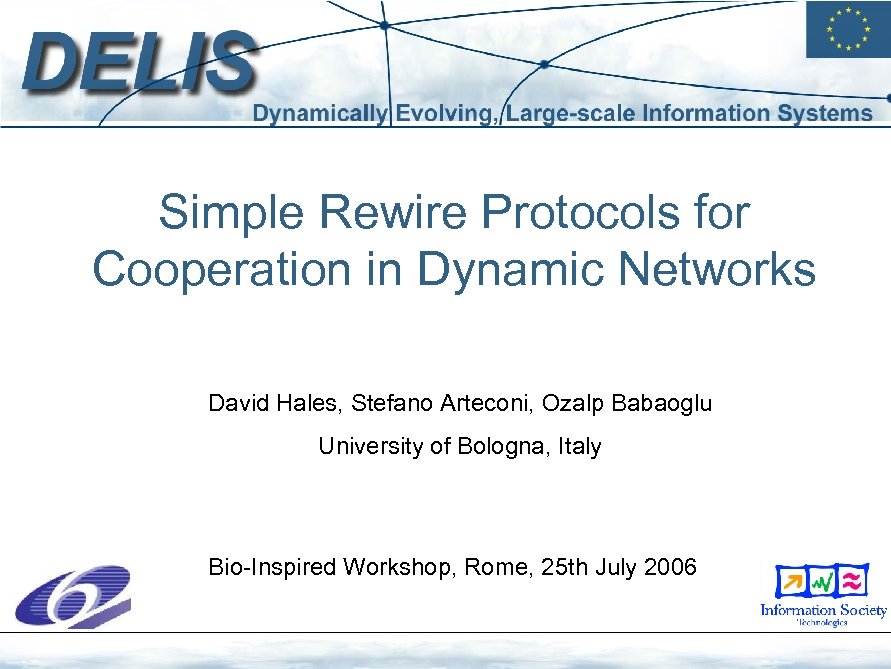 DELIS
Dynamically Evolving, Large-scale Information Systems

Simple Rewire Protocols for Cooperation in Dynamic Networks

David Hales, Stefano Arteconi, Ozalp Babaoglu
University of Bologna, Italy

Bio-Inspired Workshop, Rome, 25th July 2006

Information Society Technologies